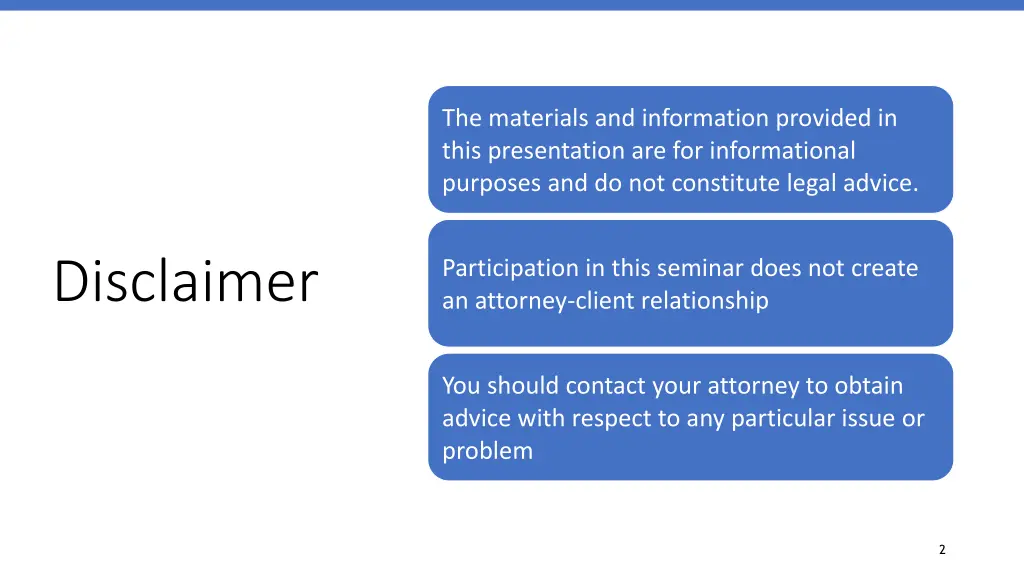 Disclaimer

The materials and information provided in this presentation are for informational purposes and do not constitute legal advice.

Participation in this seminar does not create an attorney-client relationship

You should contact your attorney to obtain advice with respect to any particular issue or problem

2